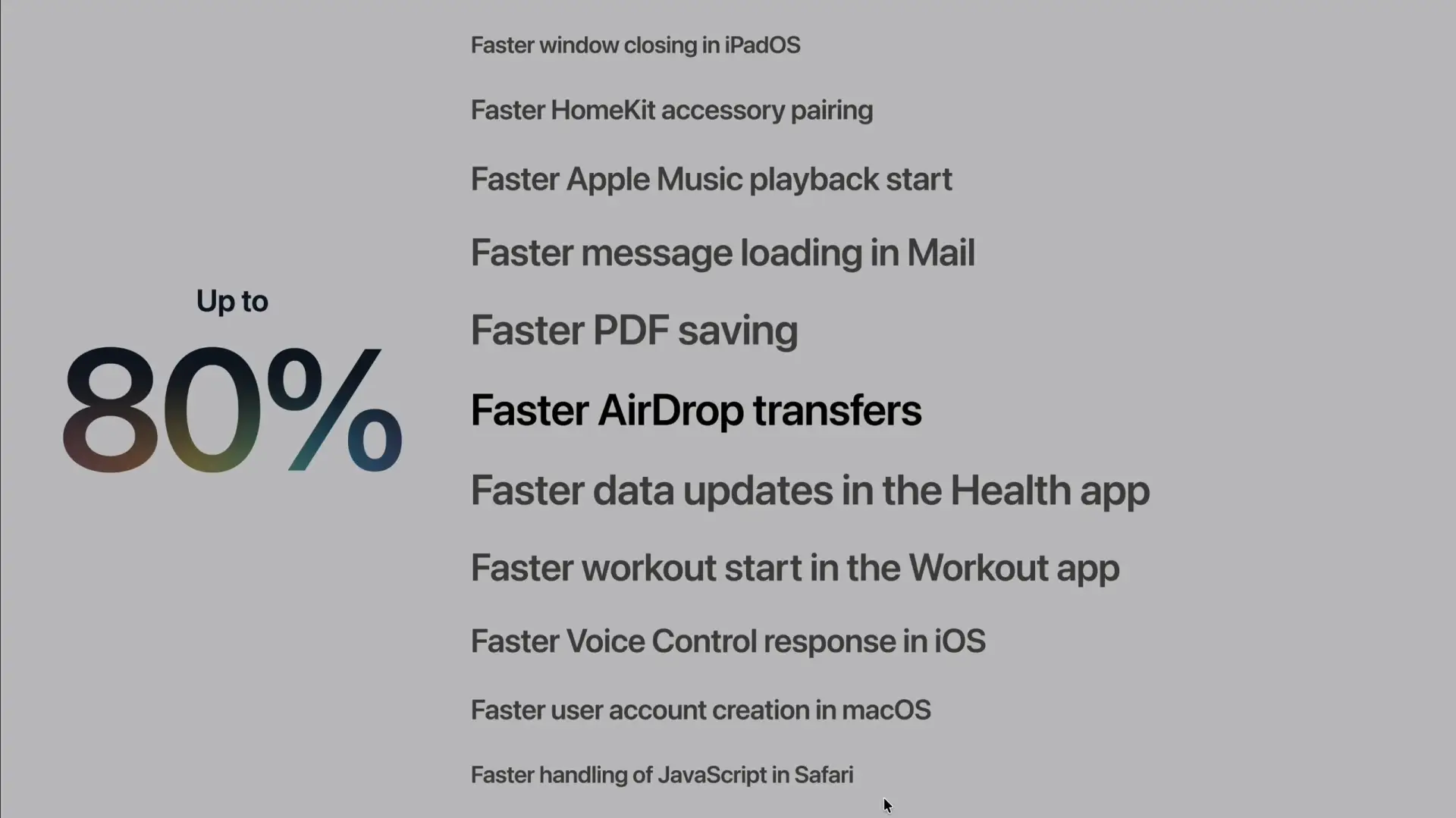 Up to

80%

Faster window closing in iPadOS

Faster HomeKit accessory pairing

Faster Apple Music playback start

Faster message loading in Mail

Faster PDF saving

Faster AirDrop transfers

Faster data updates in the Health app

Faster workout start in the Workout app

Faster Voice Control response in iOS

Faster user account creation in macOS

Faster handling of JavaScript in Safari